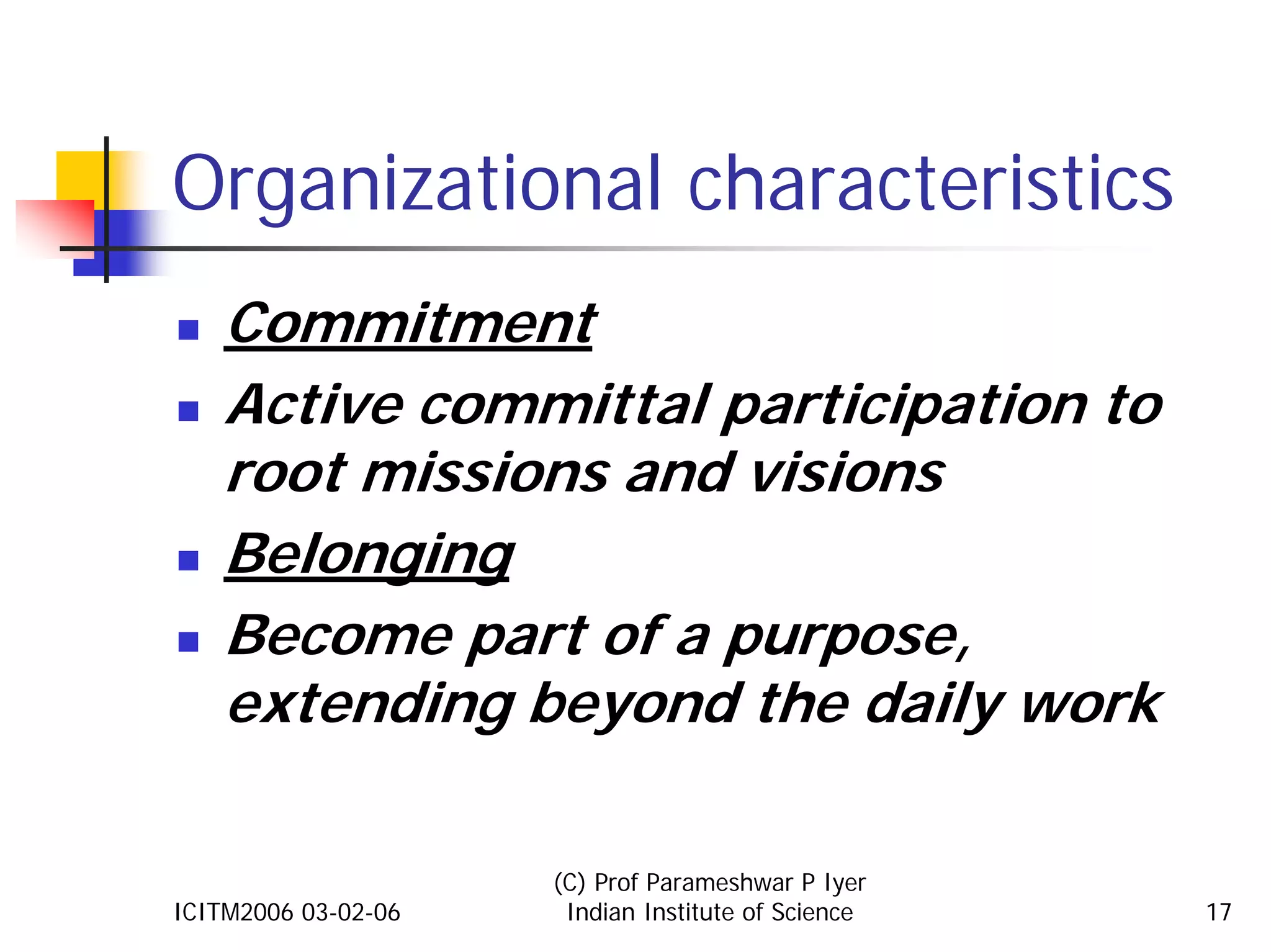 Organizational characteristics

- Commitment
- Active committal participation to root missions and visions
- Belonging
- Become part of a purpose, extending beyond the daily work

ICITM2006 03-02-06

(C) Prof Parameshwar P Iyer
Indian Institute of Science

17